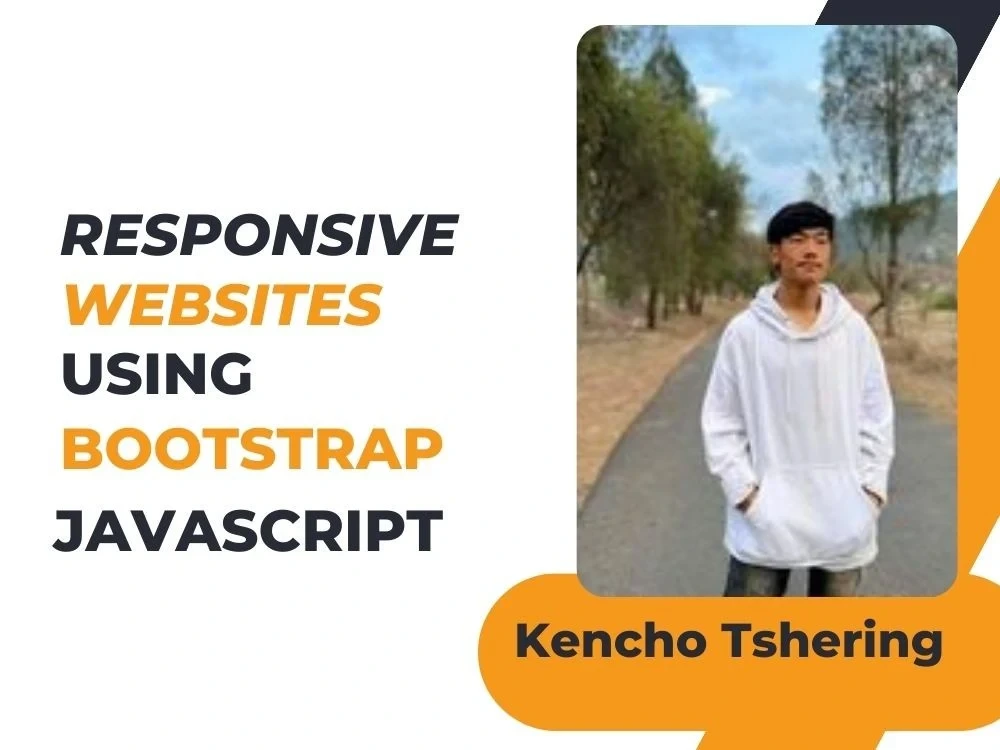 RESPONSIVE
WEBSITES
USING
BOOTSTRAP
JAVASCRIPT

Kencho Tshering